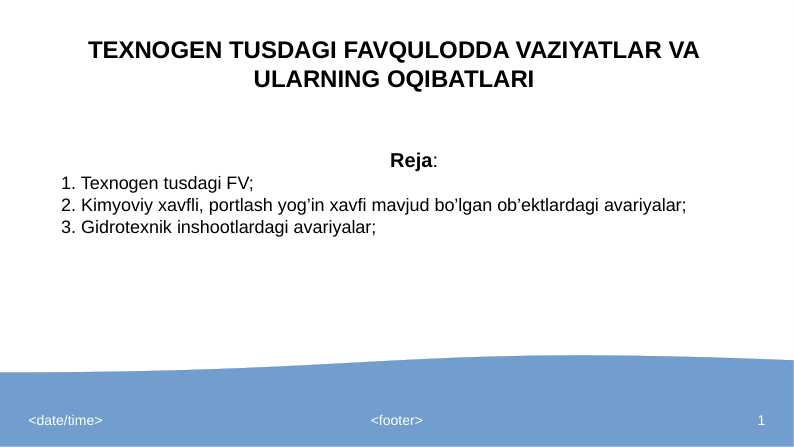 TEXNOGEN TUSDAGI FAVQULODDA VAZIYATLAR VA ULARNING OQIBATLARI

Reja:

1. Texnogen tusdagi FV;
2. Kimyoviy xavfli, portlash yog’in xavfi mavjud bo’lgan ob’ektlardagi avariyalar;
3. Gidrotexnik inshootlardagi avariyalar;

<date/time>

<footer>

1